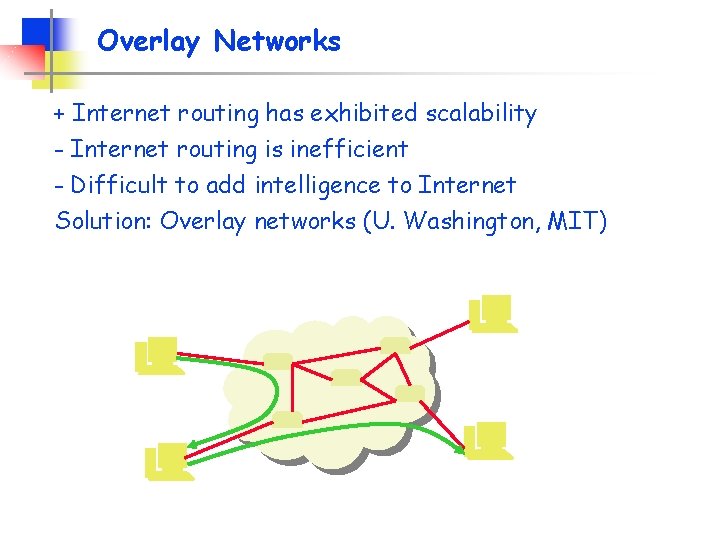 Overlay Networks

+ Internet routing has exhibited scalability

- Internet routing is inefficient

- Difficult to add intelligence to Internet

Solution: Overlay networks (U. Washington, MIT)